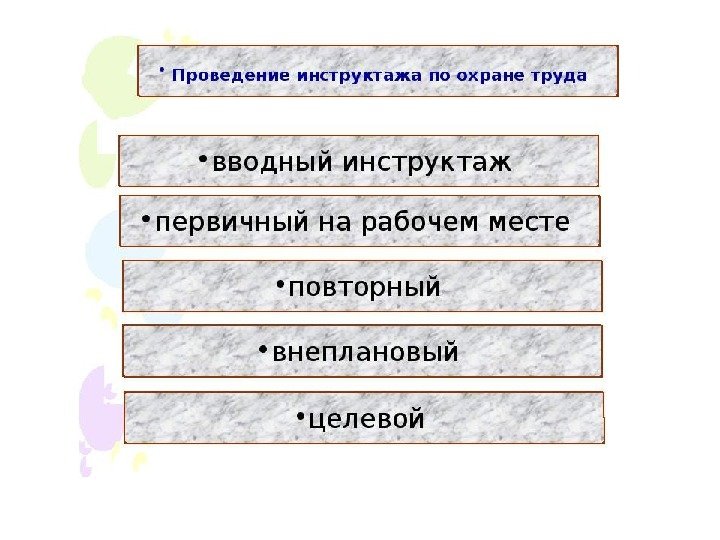 • Проведение инструктажа по охране труда

•вводный инструктаж

•первичный на рабочем месте

•повторный

•внеплановый

•целевой